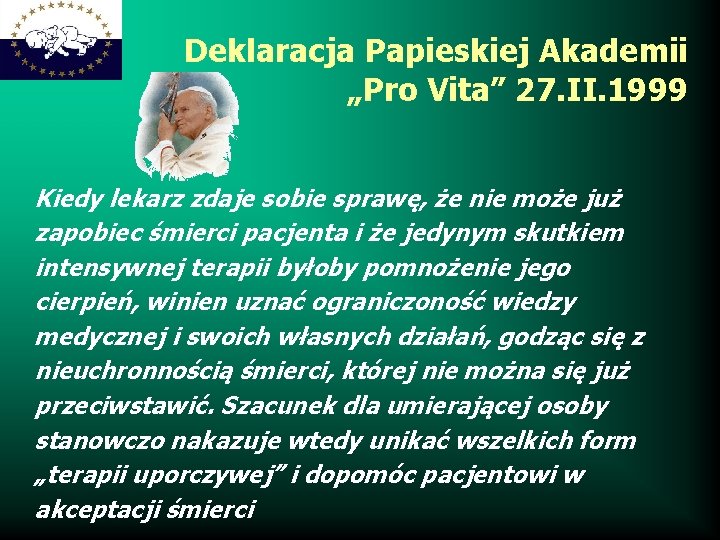 Deklaracja Papieskiej Akademii „Pro Vita” 27.II.1999

Kiedy lekarz zdaje sobie sprawę, że nie może już zapobiec śmierci pacjenta i że jedynym skutkiem intensywnej terapii byłoby pomnożenie jego cierpień, winien uznać ograniczoność wiedzy medycznej i swoich własnych działań, godząc się z nieuchronnością śmierci, której nie można się już przeciwstawić. Szacunek dla umierającej osoby stanowczo nakazuje wtedy unikać wszelkich form „terapii uporczywej” i dopomóc pacjentowi w akceptacji śmierci